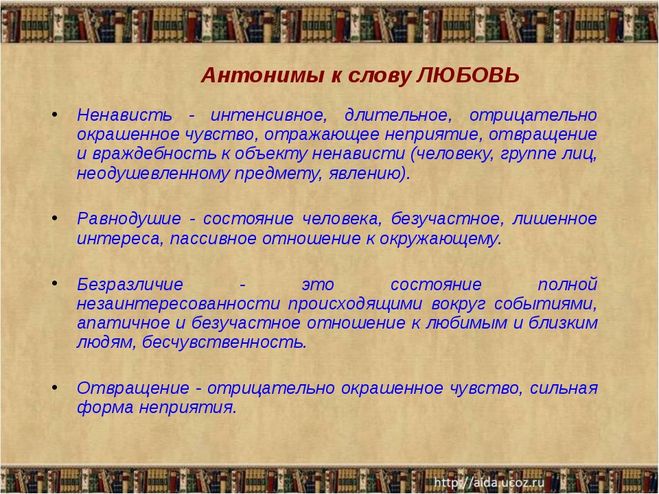 Антонимы к слову ЛЮБОВЬ

• Ненависть - интенсивное, длительное, отрицательно окрашенное чувство, отражающее неприятие, отвращение и враждебность к объекту ненависти (человеку, группе лиц, неодушевленному предмету, явлению).

• Равнодушие - состояние человека, безучастное, лишенное интереса, пассивное отношение к окружающему.

• Безразличие - это состояние полной незаинтересованности происходящими вокруг событиями, апатичное и безучастное отношение к любимым и близким людям, бесчувственность.

• Отвращение - отрицательно окрашенное чувство, сильная форма неприятия.

http://aida.ucoz.ru